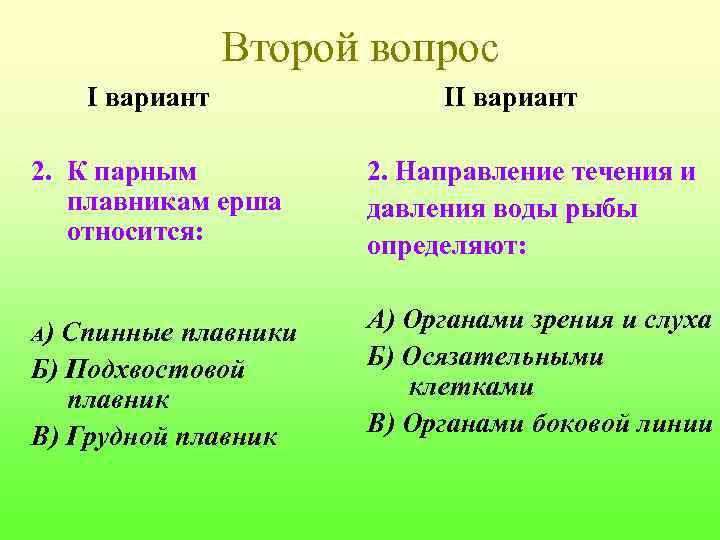 Второй вопрос

I вариант

2. К парным плавникам ерша относится:

А) Спинные плавники
Б) Подхвостовой плавник
В) Грудной плавник

II вариант

2. Направление течения и давления воды рыбы определяют:

А) Органами зрения и слуха
Б) Осязательными клетками
В) Органами боковой линии